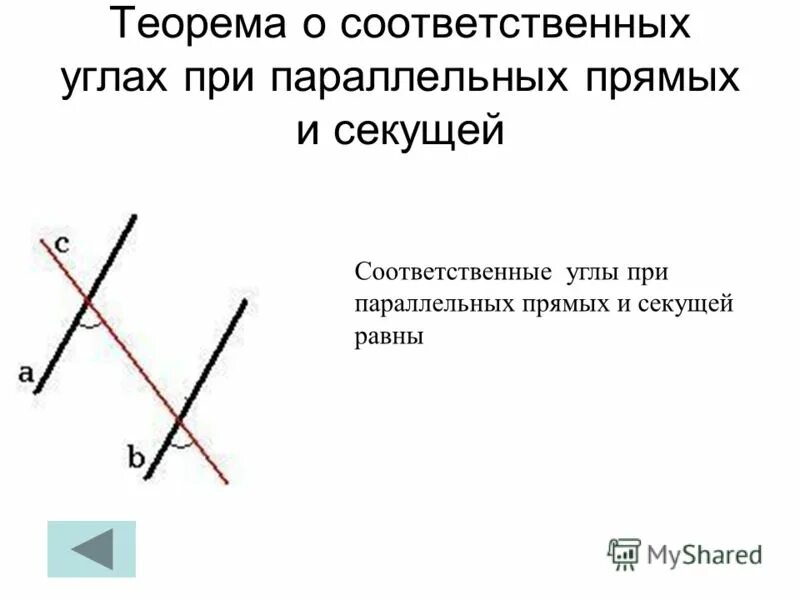 Теорема о соответственных углах при параллельных прямых и секущей

c

a

b

Соответственные углы при параллельных прямых и секущей равны

MyShared